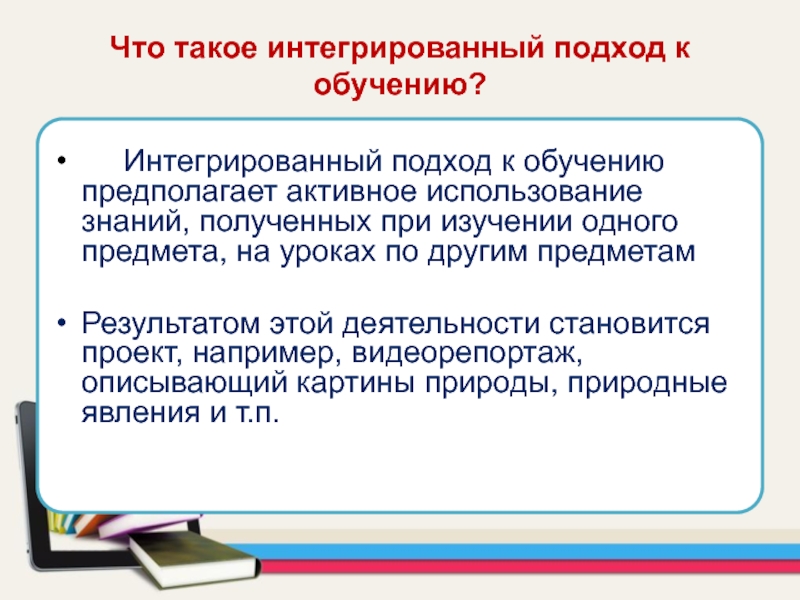 Что такое интегрированный подход к обучению?

• Интегрированный подход к обучению предполагает активное использование знаний, полученных при изучении одного предмета, на уроках по другим предметам

• Результатом этой деятельности становится проект, например, видеорепортаж, описывающий картины природы, природные явления и т.п.